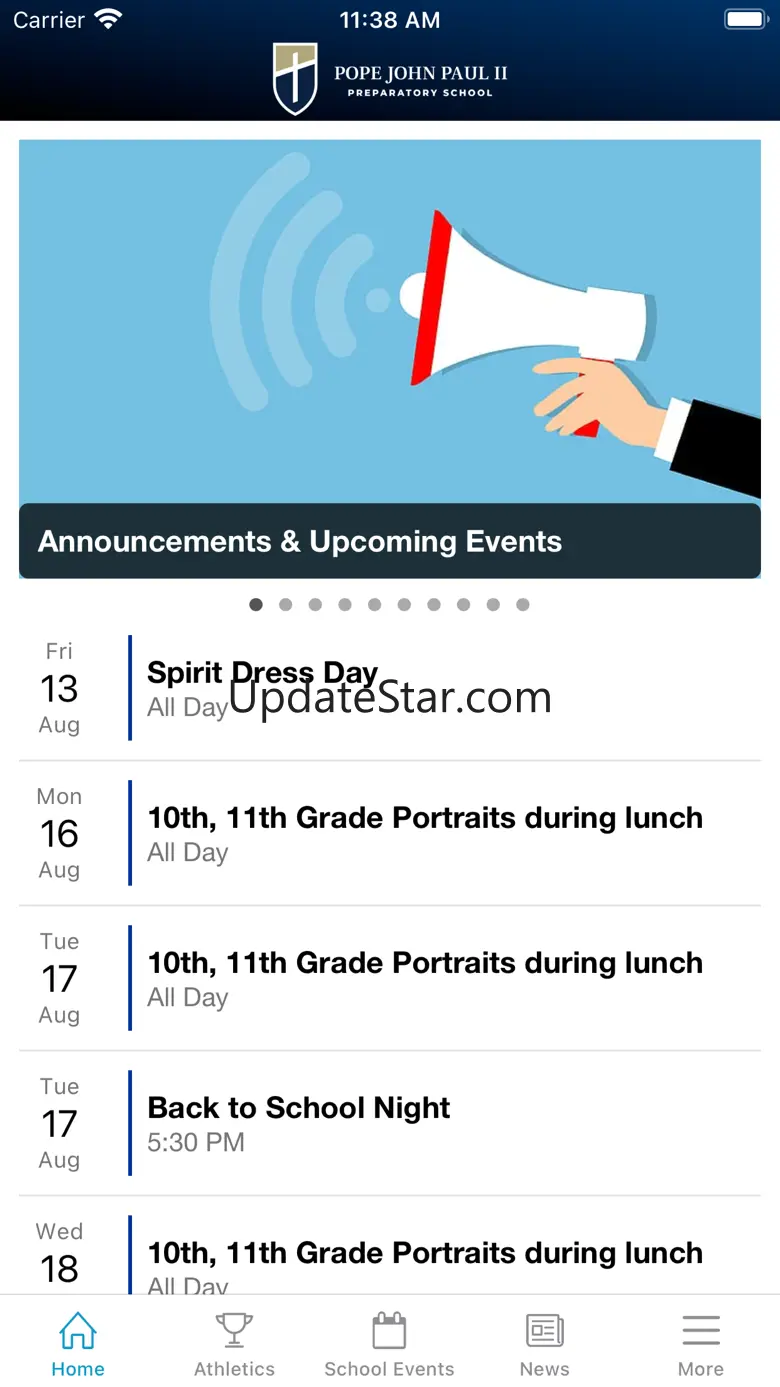 Carrier 11:38 AM

POPE JOHN PAUL II
PREPARATORY SCHOOL

Announcements & Upcoming Events

Fri
13
Aug
Spirit Dress Day
All Day
UpdateStar.com

Mon
16
Aug
10th, 11th Grade Portraits during lunch
All Day

Tue
17
Aug
10th, 11th Grade Portraits during lunch
All Day

Tue
17
Aug
Back to School Night
5:30 PM

Wed
18
10th, 11th Grade Portraits during lunch
All Day

Home Athletics School Events News More